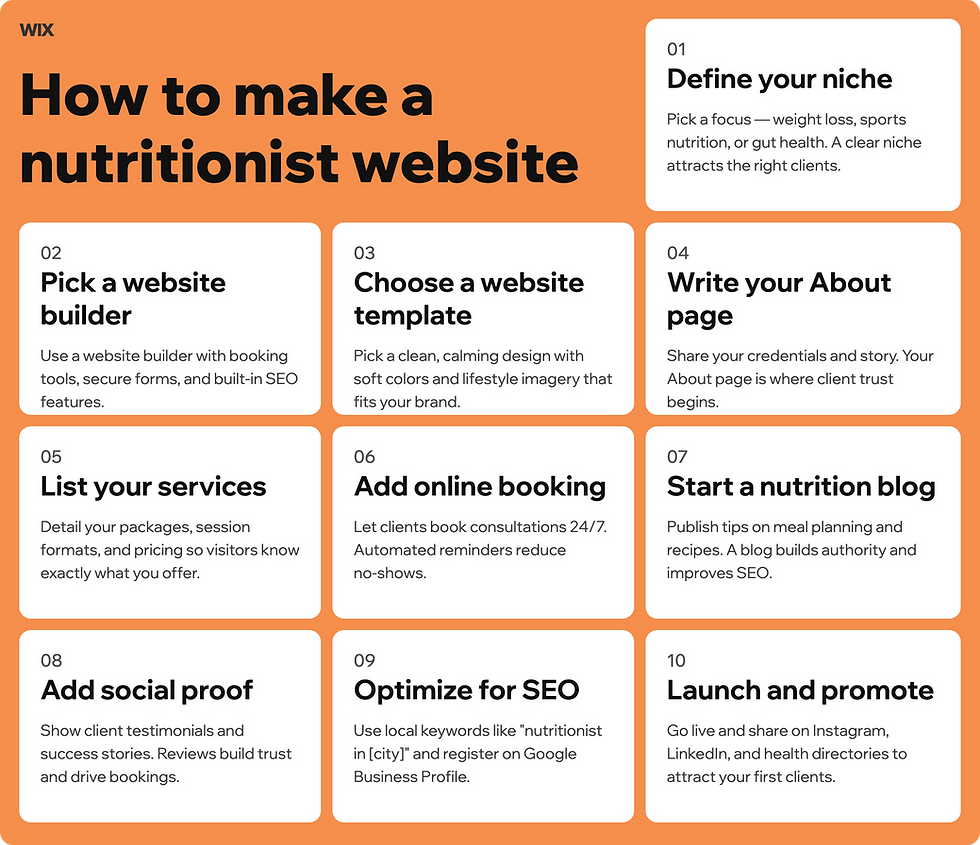 WIX

How to make a nutritionist website

01
Define your niche
Pick a focus — weight loss, sports nutrition, or gut health. A clear niche attracts the right clients.

02
Pick a website builder
Use a website builder with booking tools, secure forms, and built-in SEO features.

03
Choose a website template
Pick a clean, calming design with soft colors and lifestyle imagery that fits your brand.

04
Write your About page
Share your credentials and story. Your About page is where client trust begins.

05
List your services
Detail your packages, session formats, and pricing so visitors know exactly what you offer.

06
Add online booking
Let clients book consultations 24/7. Automated reminders reduce no-shows.

07
Start a nutrition blog
Publish tips on meal planning and recipes. A blog builds authority and improves SEO.

08
Add social proof
Show client testimonials and success stories. Reviews build trust and drive bookings.

09
Optimize for SEO
Use local keywords like "nutritionist in [city]" and register on Google Business Profile.

10
Launch and promote
Go live and share on Instagram, LinkedIn, and health directories to attract your first clients.